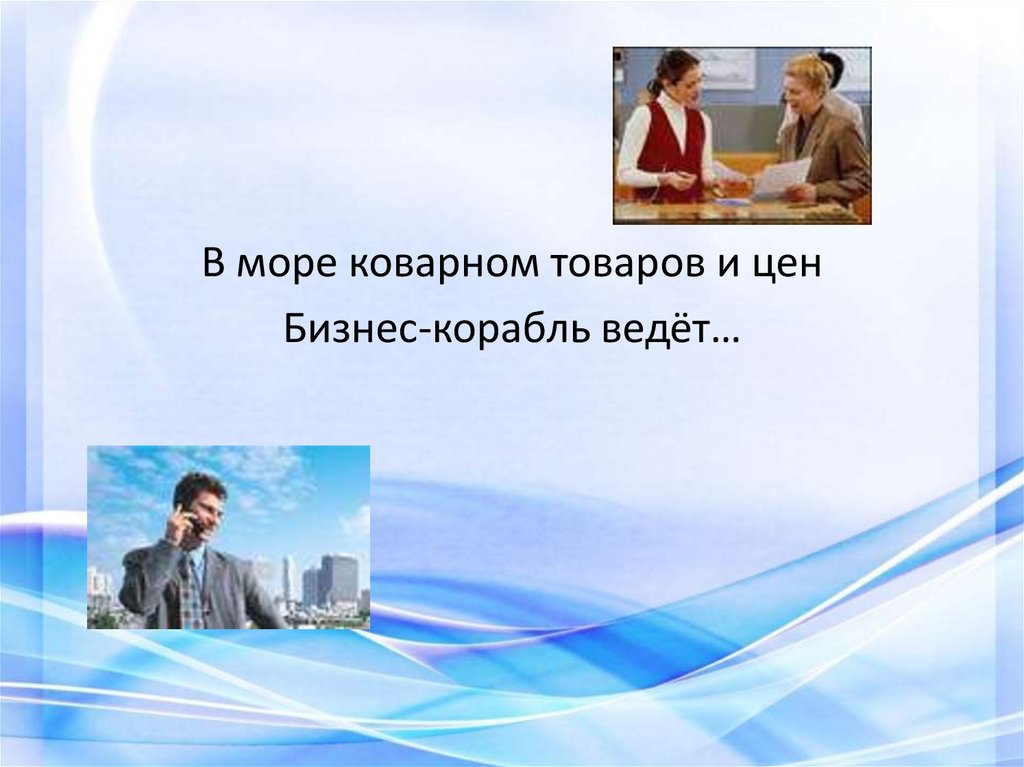 В море коварном товаров и цен
Бизнес-корабль ведёт…